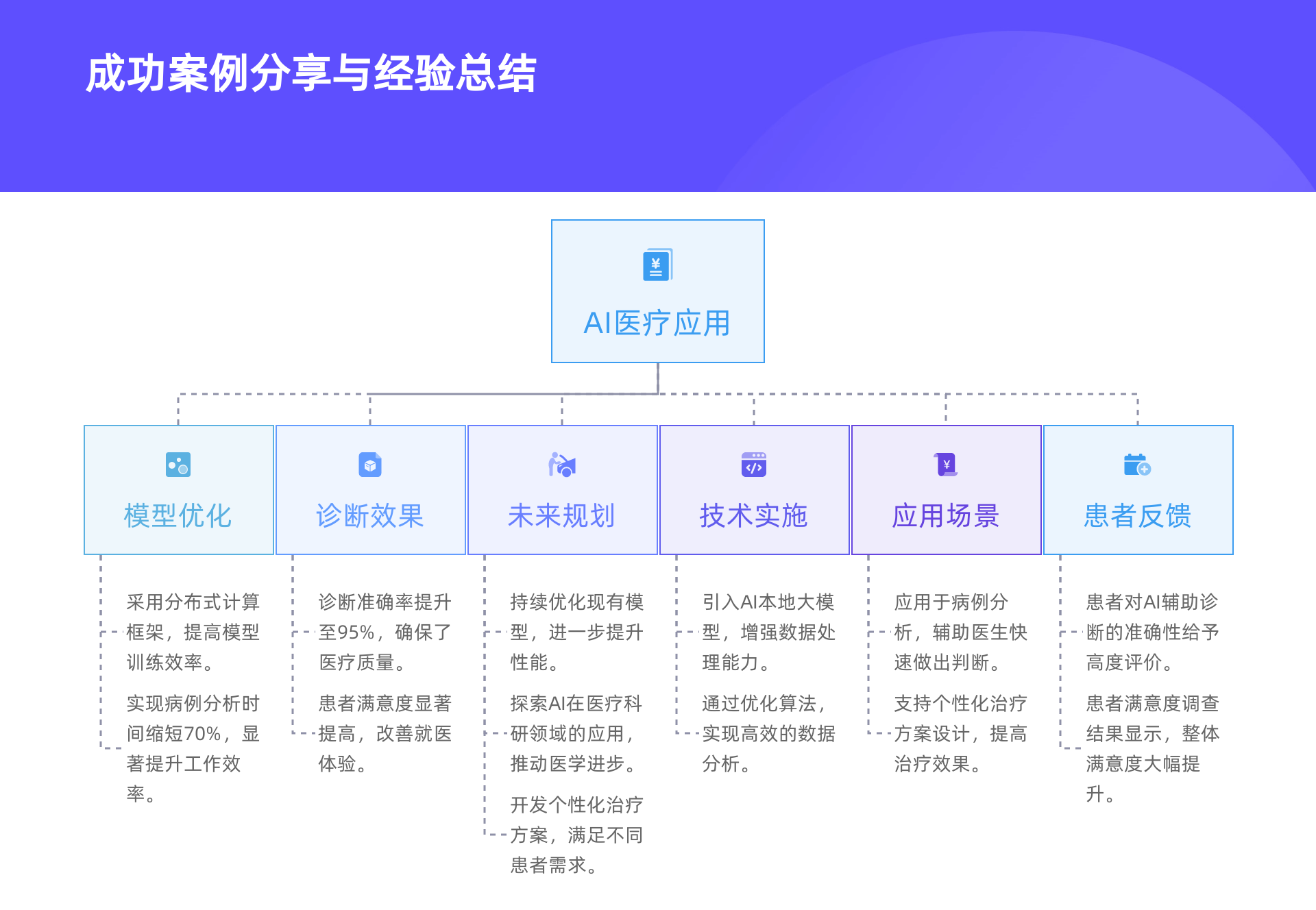 成功案例分享与经验总结

AI医疗应用

模型优化

采用分布式计算框架，提高模型训练效率。

实现病例分析时间缩短70%，显著提升工作效率。

诊断效果

诊断准确率提升至95%，确保了医疗质量。

患者满意度显著提高，改善就医体验。

未来规划

持续优化现有模型，进一步提升性能。

探索AI在医疗科研领域的应用，推动医学进步。

开发个性化治疗方案，满足不同患者需求。

技术实施

引入AI本地大模型，增强数据处理能力。

通过优化算法，实现高效的数据分析。

应用场景

应用于病例分析，辅助医生快速做出判断。

支持个性化治疗方案设计，提高治疗效果。

患者反馈

患者对AI辅助诊断的准确性给予高度评价。

患者满意度调查结果显示，整体满意度大幅提升。